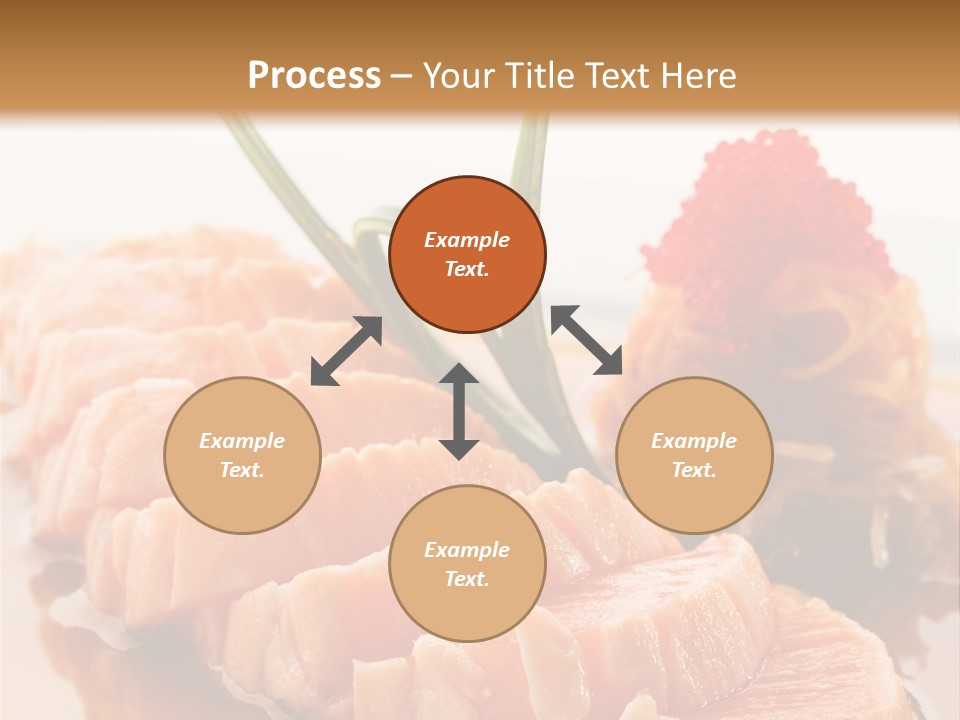 Process – Your Title Text Here

Example Text.

Example Text.

Example Text.

Example Text.